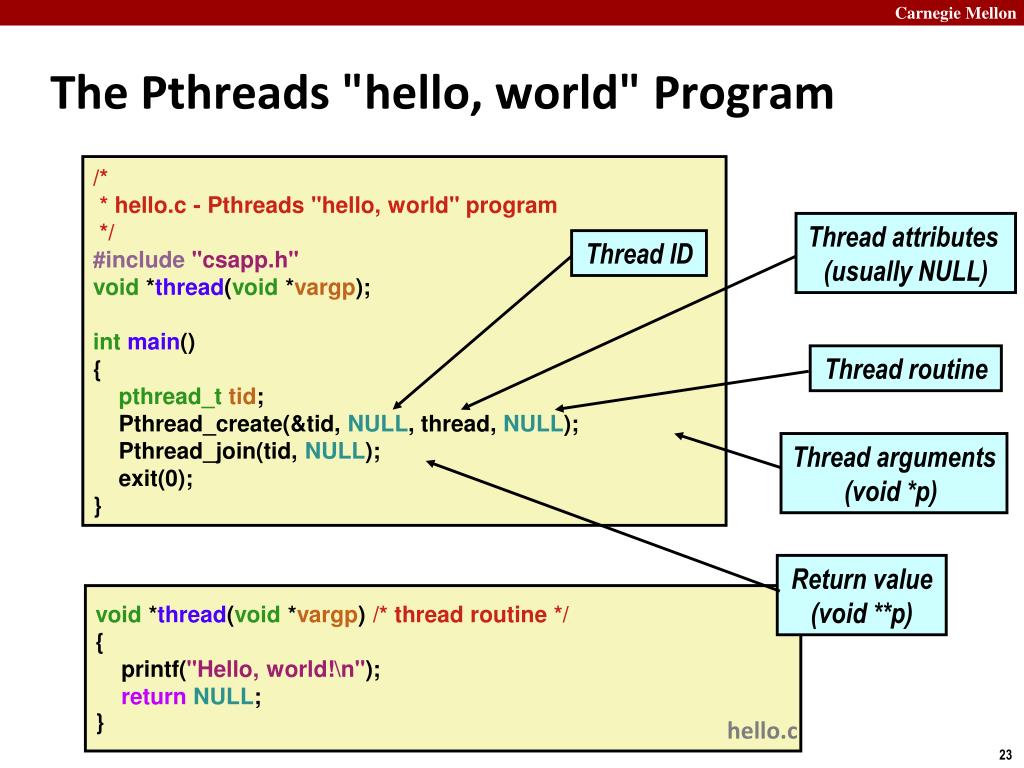 Carnegie Mellon

The Pthreads "hello, world" Program

/*
 * hello.c - Pthreads "hello, world" program
 */
#include "csapp.h"
void *thread(void *vargp);

int main()
{
    pthread_t tid;
    Pthread_create(&tid, NULL, thread, NULL);
    Pthread_join(tid, NULL);
    exit(0);
}

Thread ID

Thread attributes (usually NULL)

Thread routine

Thread arguments (void *p)

Return value (void **p)

void *thread(void *vargp) /* thread routine */
{
    printf("Hello, world!\n");
    return NULL;
}

hello.c

23